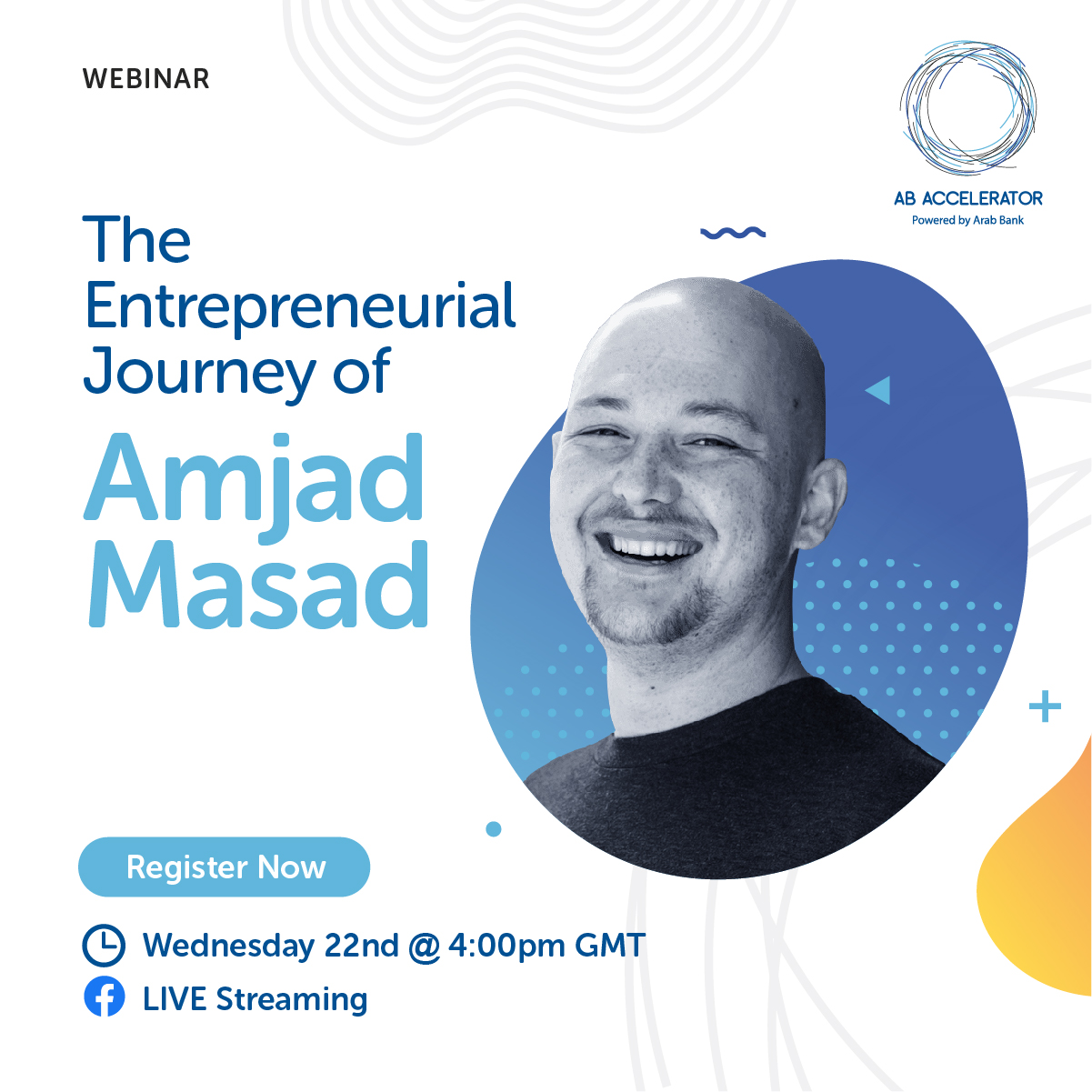 WEBINAR

AB ACCELERATOR
Powered by Arab Bank

The Entrepreneurial Journey of

Amjad Masad

Register Now

Wednesday 22nd @ 4:00pm GMT

LIVE Streaming